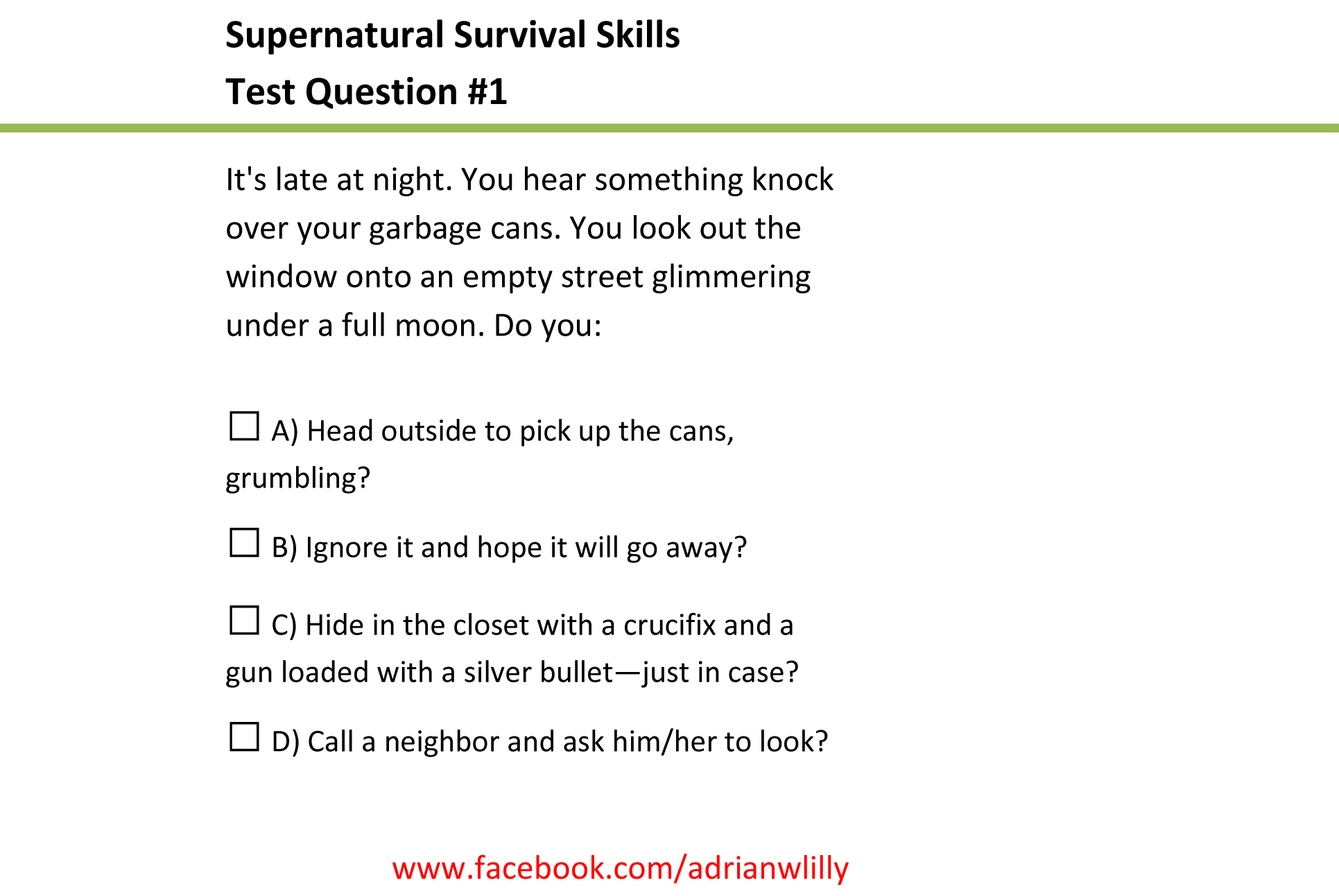 Supernatural Survival Skills
Test Question #1

It's late at night. You hear something knock over your garbage cans. You look out the window onto an empty street glimmering under a full moon. Do you:

☐ A) Head outside to pick up the cans, grumbling?

☐ B) Ignore it and hope it will go away?

☐ C) Hide in the closet with a crucifix and a gun loaded with a silver bullet—just in case?

☐ D) Call a neighbor and ask him/her to look?

www.facebook.com/adrianwlilly